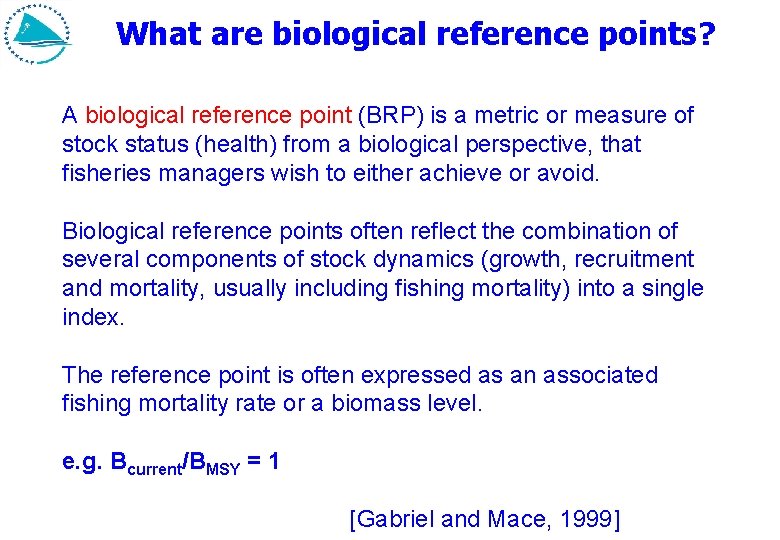 What are biological reference points?

A biological reference point (BRP) is a metric or measure of stock status (health) from a biological perspective, that fisheries managers wish to either achieve or avoid.

Biological reference points often reflect the combination of several components of stock dynamics (growth, recruitment and mortality, usually including fishing mortality) into a single index.

The reference point is often expressed as an associated fishing mortality rate or a biomass level.

e.g. $B_{current}/B_{MSY} = 1$

[Gabriel and Mace, 1999]